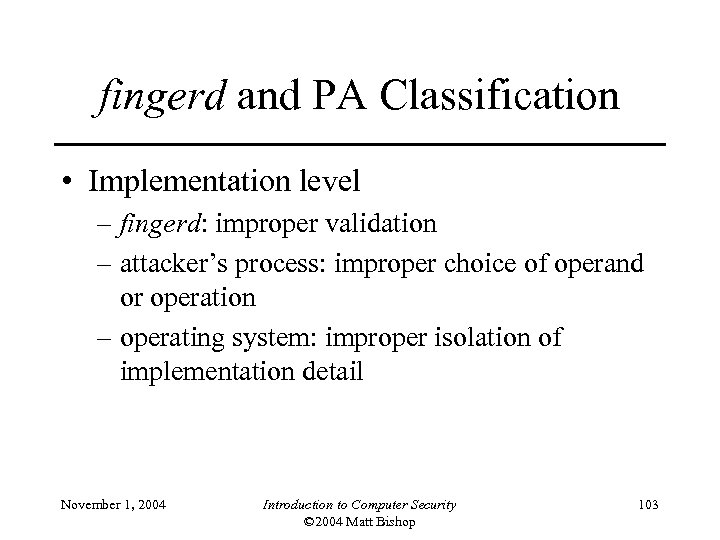 fingerd and PA Classification

• Implementation level
– fingerd: improper validation
– attacker's process: improper choice of operand or operation
– operating system: improper isolation of implementation detail

November 1, 2004

Introduction to Computer Security
©2004 Matt Bishop

103